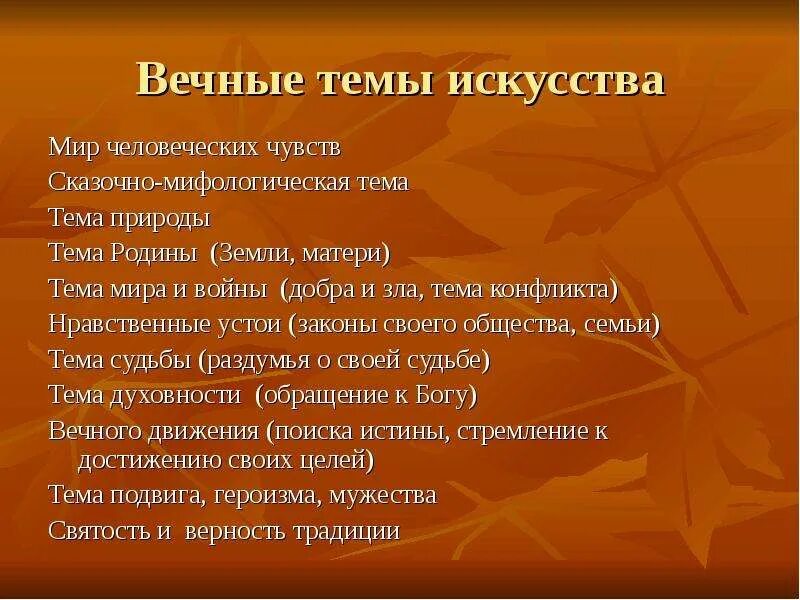 Вечные темы искусства

Мир человеческих чувств
Сказочно-мифологическая тема
Тема природы
Тема Родины (Земли, матери)
Тема мира и войны (добра и зла, тема конфликта)
Нравственные устои (законы своего общества, семьи)
Тема судьбы (раздумья о своей судьбе)
Тема духовности (обращение к Богу)
Вечного движения (поиска истины, стремление к достижению своих целей)
Тема подвига, героизма, мужества
Святость и верность традиции